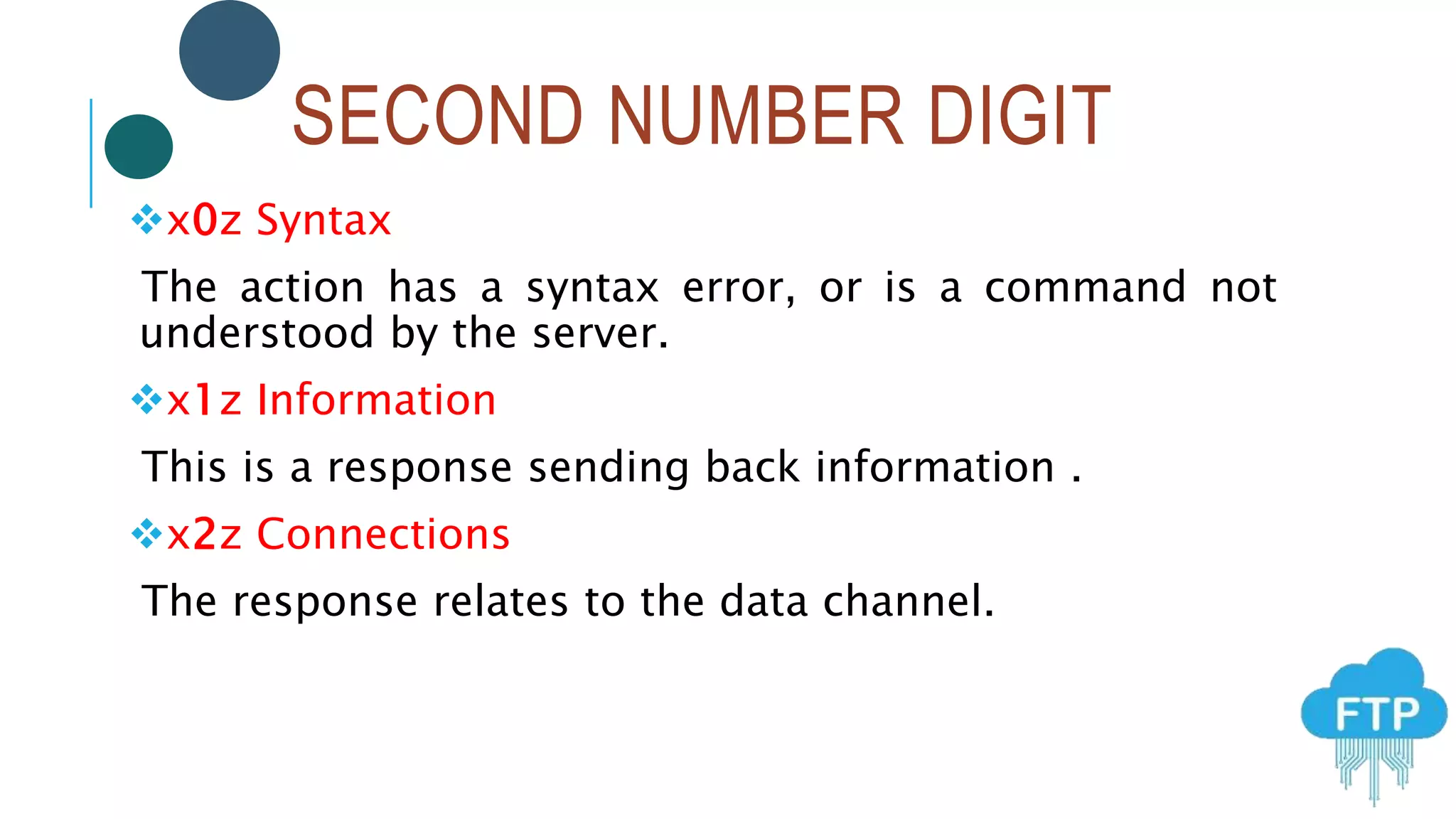 SECOND NUMBER DIGIT

❖x0z Syntax

The action has a syntax error, or is a command not understood by the server.

❖x1z Information

This is a response sending back information .

❖x2z Connections

The response relates to the data channel.

FTP